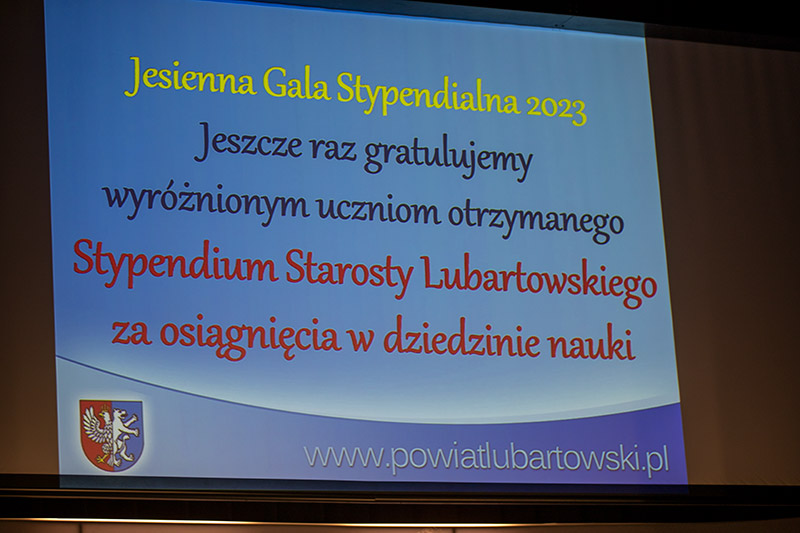 Jesienna Gala Stypendialna 2023
Jeszcze raz gratulujemy wyróżnionym uczniom otrzymanego
Stypendium Starosty Lubartowskiego za osiągnięcia w dziedzinie nauki

www.powiatlubartowski.pl